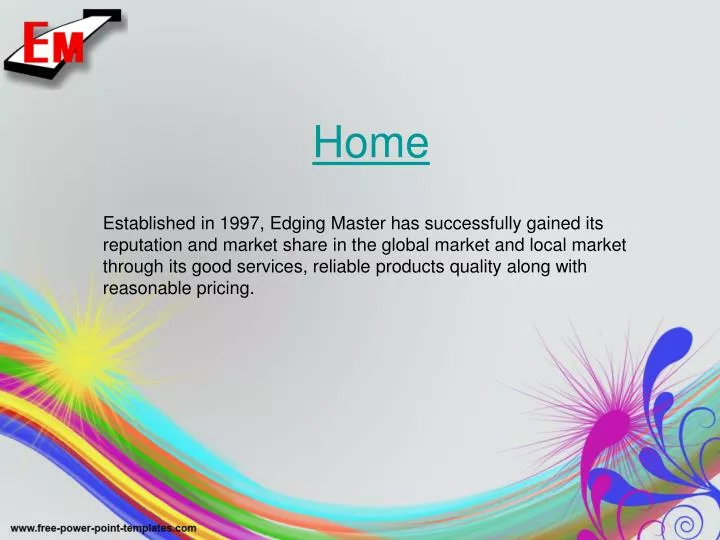 EM

Home

Established in 1997, Edging Master has successfully gained its reputation and market share in the global market and local market through its good services, reliable products quality along with reasonable pricing.

www.free-power-point-templates.com